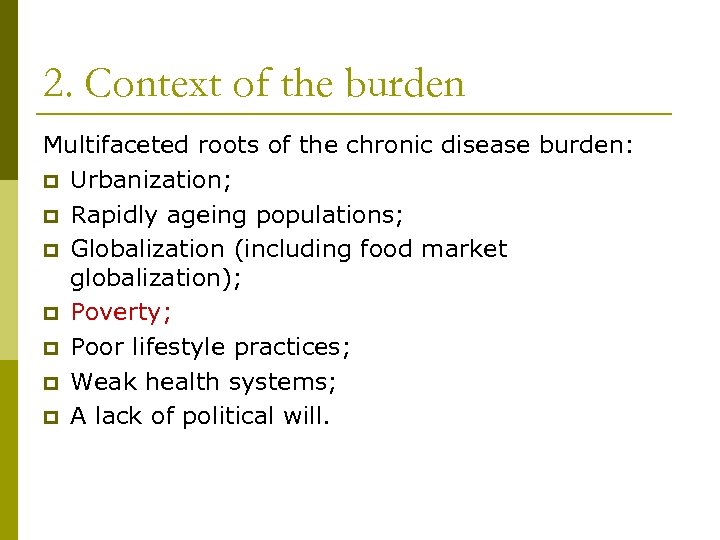 2. Context of the burden

Multifaceted roots of the chronic disease burden:

- Urbanization;
- Rapidly ageing populations;
- Globalization (including food market globalization);
- Poverty;
- Poor lifestyle practices;
- Weak health systems;
- A lack of political will.